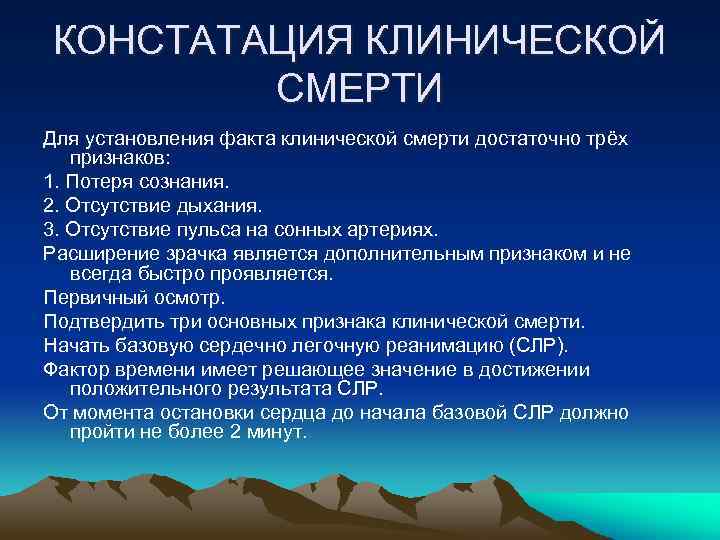 КОНСТАТАЦИЯ КЛИНИЧЕСКОЙ СМЕРТИ

Для установления факта клинической смерти достаточно трёх признаков:

1. Потеря сознания.

2. Отсутствие дыхания.

3. Отсутствие пульса на сонных артериях.

Расширение зрачка является дополнительным признаком и не всегда быстро проявляется.

Первичный осмотр.

Подтвердить три основных признака клинической смерти.

Начать базовую сердечно легочную реанимацию (СЛР).

Фактор времени имеет решающее значение в достижении положительного результата СЛР.

От момента остановки сердца до начала базовой СЛР должно пройти не более 2 минут.